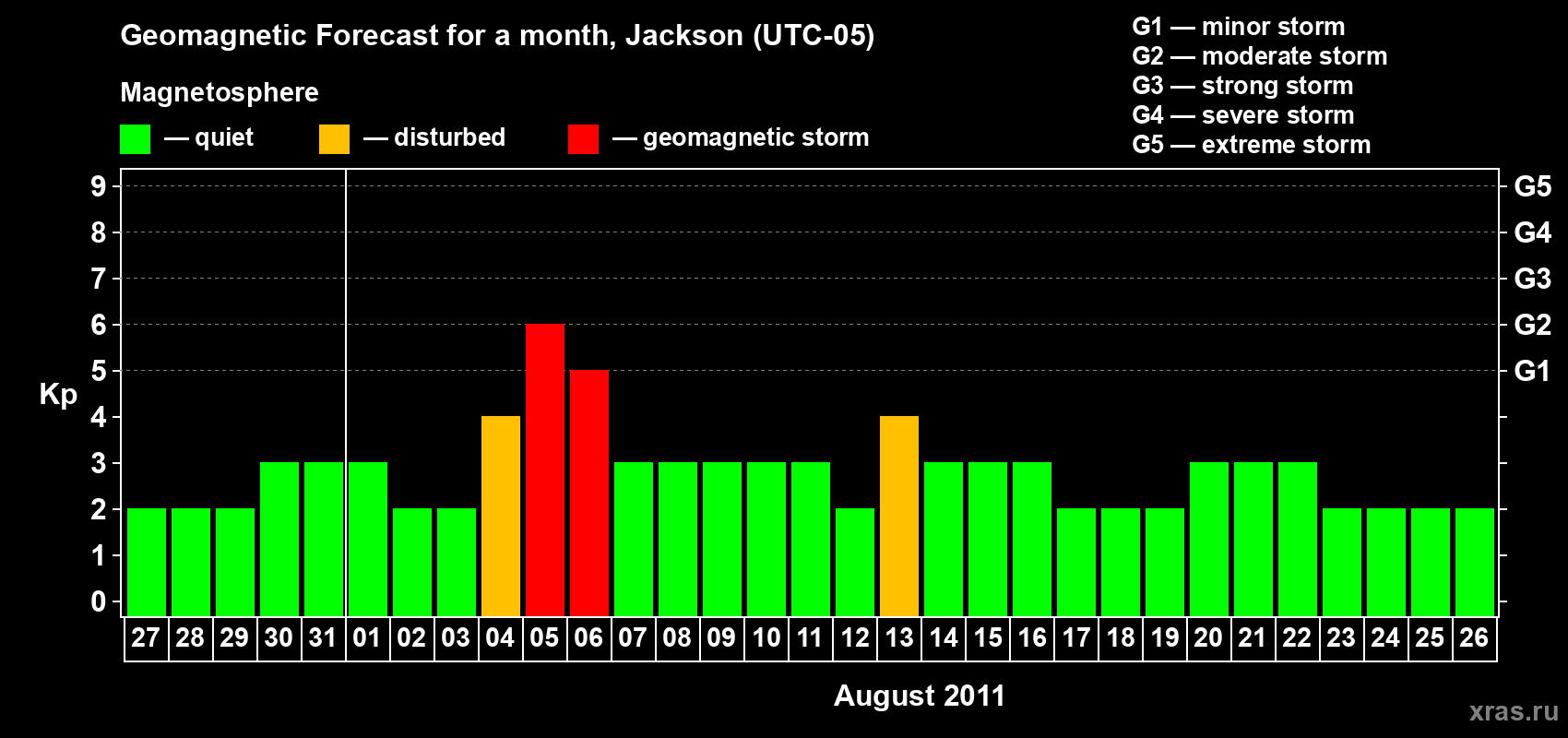 Geomagnetic Forecast for a month, Jackson (UTC-05)

Magnetosphere

— quiet — disturbed — geomagnetic storm

G1 — minor storm
G2 — moderate storm
G3 — strong storm
G4 — severe storm
G5 — extreme storm

Kp

9 8 7 6 5 4 3 2 1 0

G5 G4 G3 G2 G1

27 28 29 30 31 01 02 03 04 05 06 07 08 09 10 11 12 13 14 15 16 17 18 19 20 21 22 23 24 25 26

August 2011

xras.ru